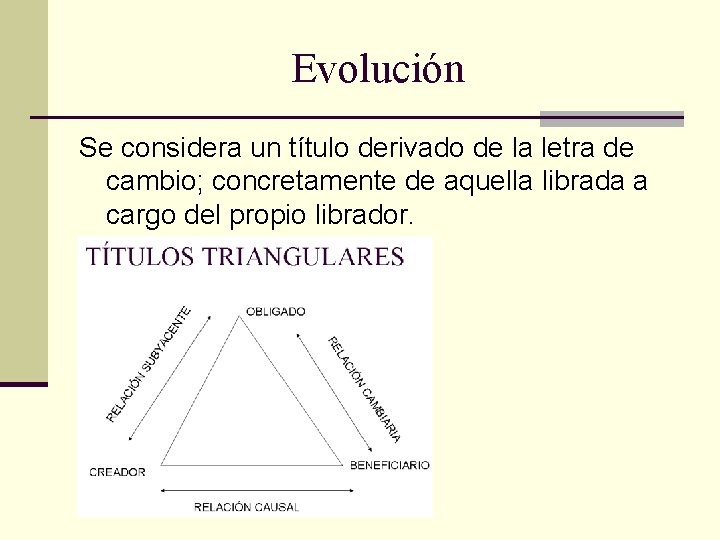 Evolución

Se considera un título derivado de la letra de cambio; concretamente de aquella librada a cargo del propio librador.

TÍTULOS TRIANGULARES

OBLIGADO

RELACIÓN SUBYACENTE

RELACIÓN CAMBIARIA

CREADOR

BENEFICIARIO

RELACIÓN CAUSAL